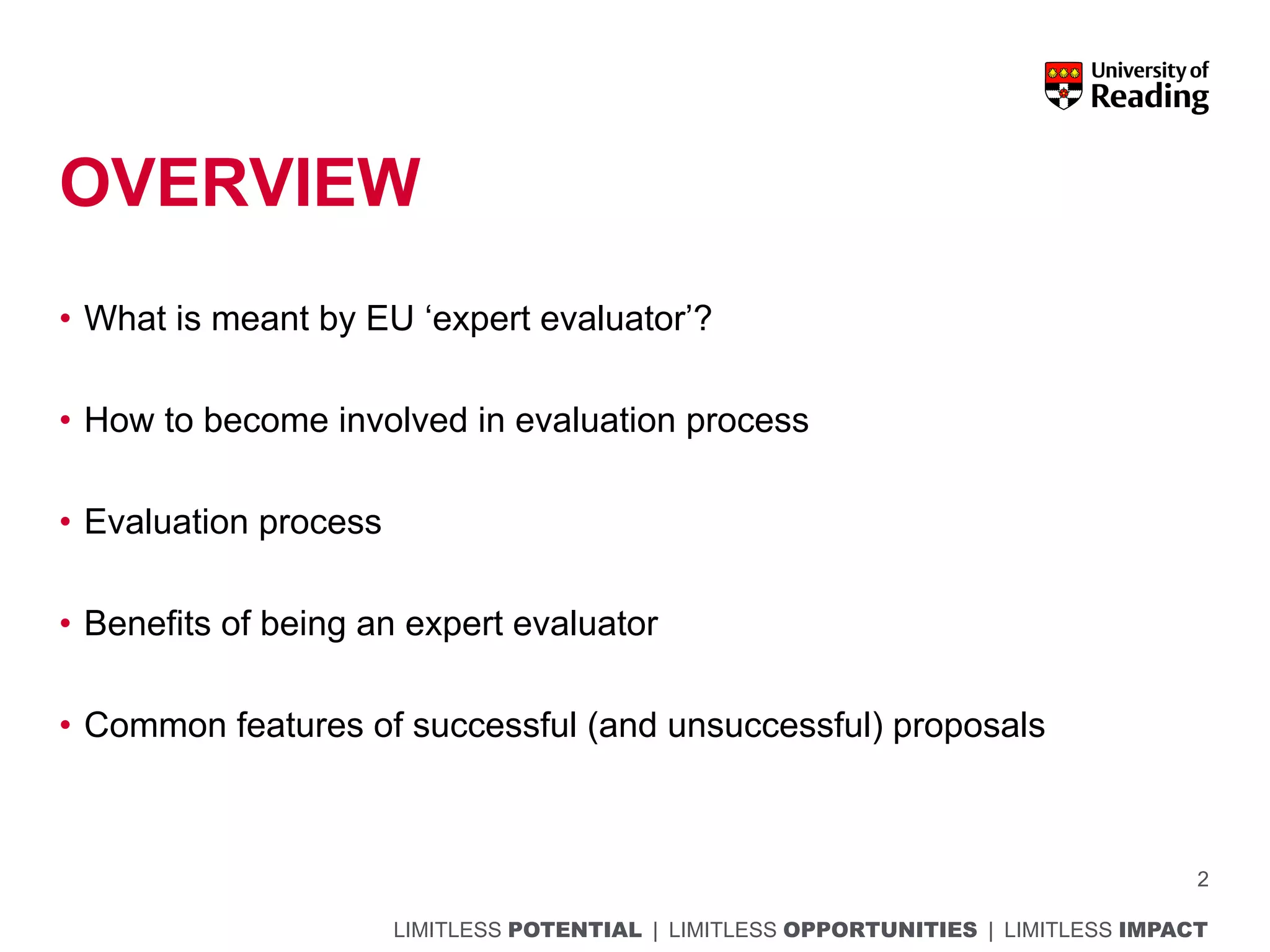 University of Reading

OVERVIEW

• What is meant by EU ‘expert evaluator’?

• How to become involved in evaluation process

• Evaluation process

• Benefits of being an expert evaluator

• Common features of successful (and unsuccessful) proposals

2

LIMITLESS POTENTIAL | LIMITLESS OPPORTUNITIES | LIMITLESS IMPACT